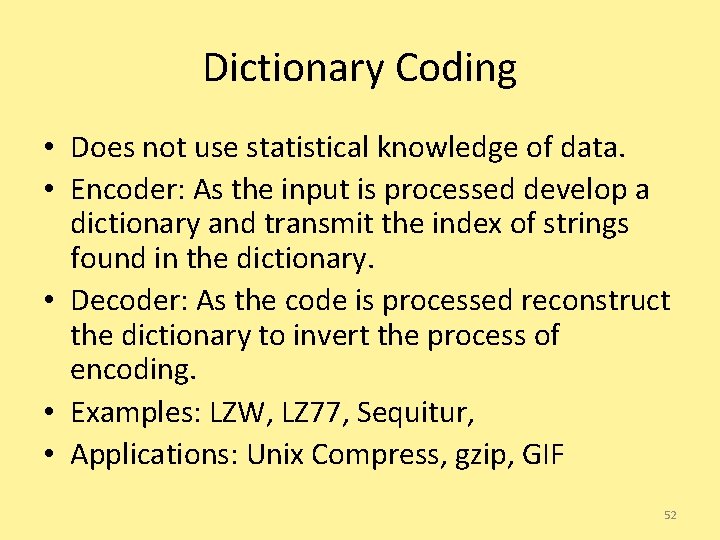 Dictionary Coding

• Does not use statistical knowledge of data.
• Encoder: As the input is processed develop a dictionary and transmit the index of strings found in the dictionary.
• Decoder: As the code is processed reconstruct the dictionary to invert the process of encoding.
• Examples: LZW, LZ77, Sequitur,
• Applications: Unix Compress, gzip, GIF

52